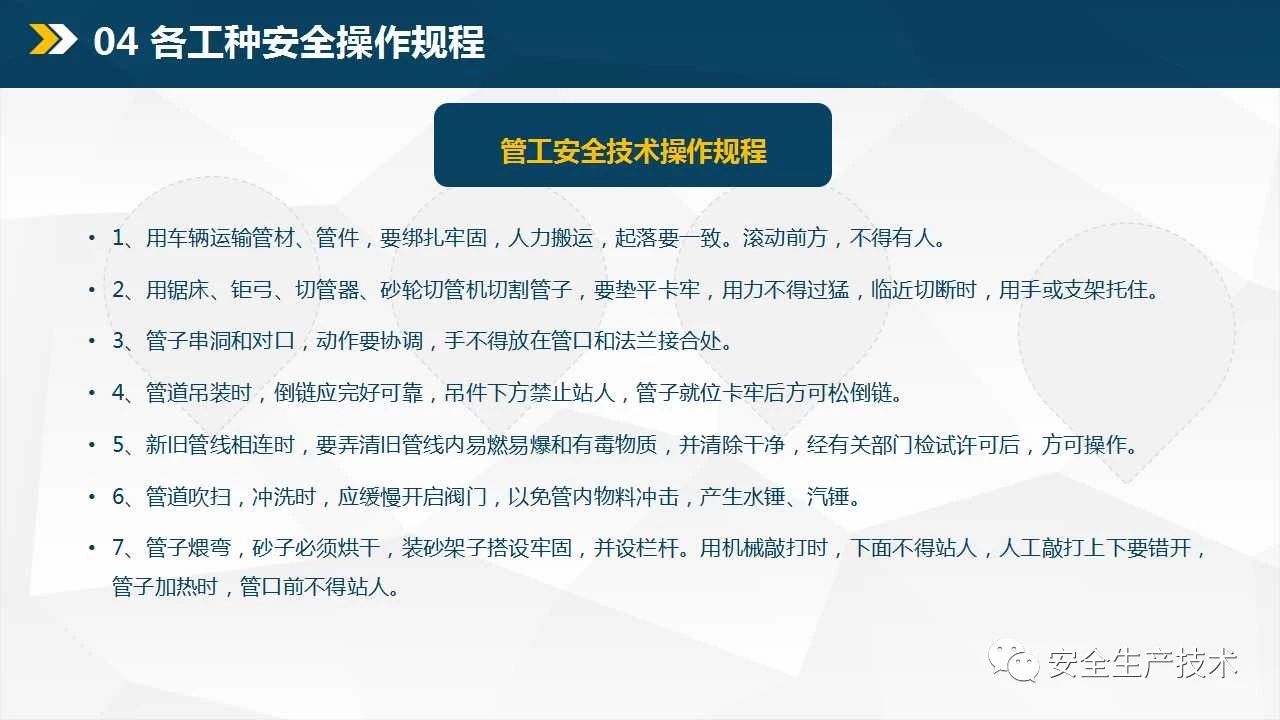 04 各工种安全操作规程

管工安全技术操作规程

• 1、用车辆运输管材、管件，要绑扎牢固，人力搬运，起落要一致。滚动前方，不得有人。

• 2、用锯床、钜弓、切管器、砂轮切管机切割管子，要垫平卡牢，用力不得过猛，临近切断时，用手或支架托住。

• 3、管子串洞和对口，动作要协调，手不得放在管口和法兰接合处。

• 4、管道吊装时，倒链应完好可靠，吊件下方禁止站人，管子就位卡牢后方可松倒链。

• 5、新旧管线相连时，要弄清旧管线内易燃易爆和有毒物质，并清除干净，经有关部门检试许可后，方可操作。

• 6、管道吹扫，冲洗时，应缓慢开启阀门，以免管内物料冲击，产生水锤、汽锤。

• 7、管子煨弯，砂子必须烘干，装砂架子搭设牢固，并设栏杆。用机械敲打时，下面不得站人，人工敲打上下要错开，管子加热时，管口前不得站人。

安全生产技术